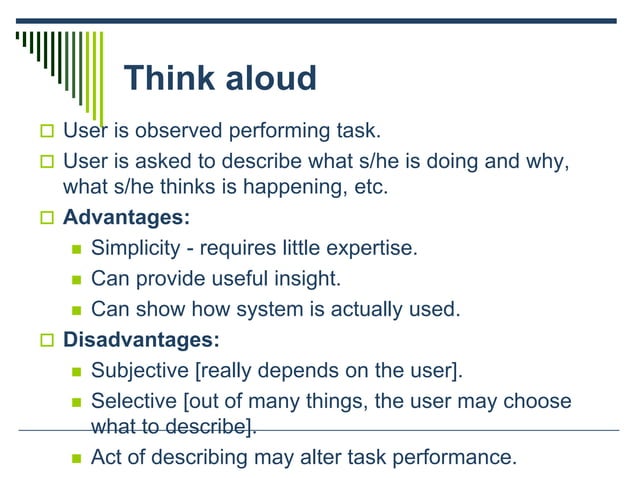 Think aloud

User is observed performing task.

User is asked to describe what s/he is doing and why, what s/he thinks is happening, etc.

Advantages:

Simplicity - requires little expertise.

Can provide useful insight.

Can show how system is actually used.

Disadvantages:

Subjective [really depends on the user].

Selective [out of many things, the user may choose what to describe].

Act of describing may alter task performance.